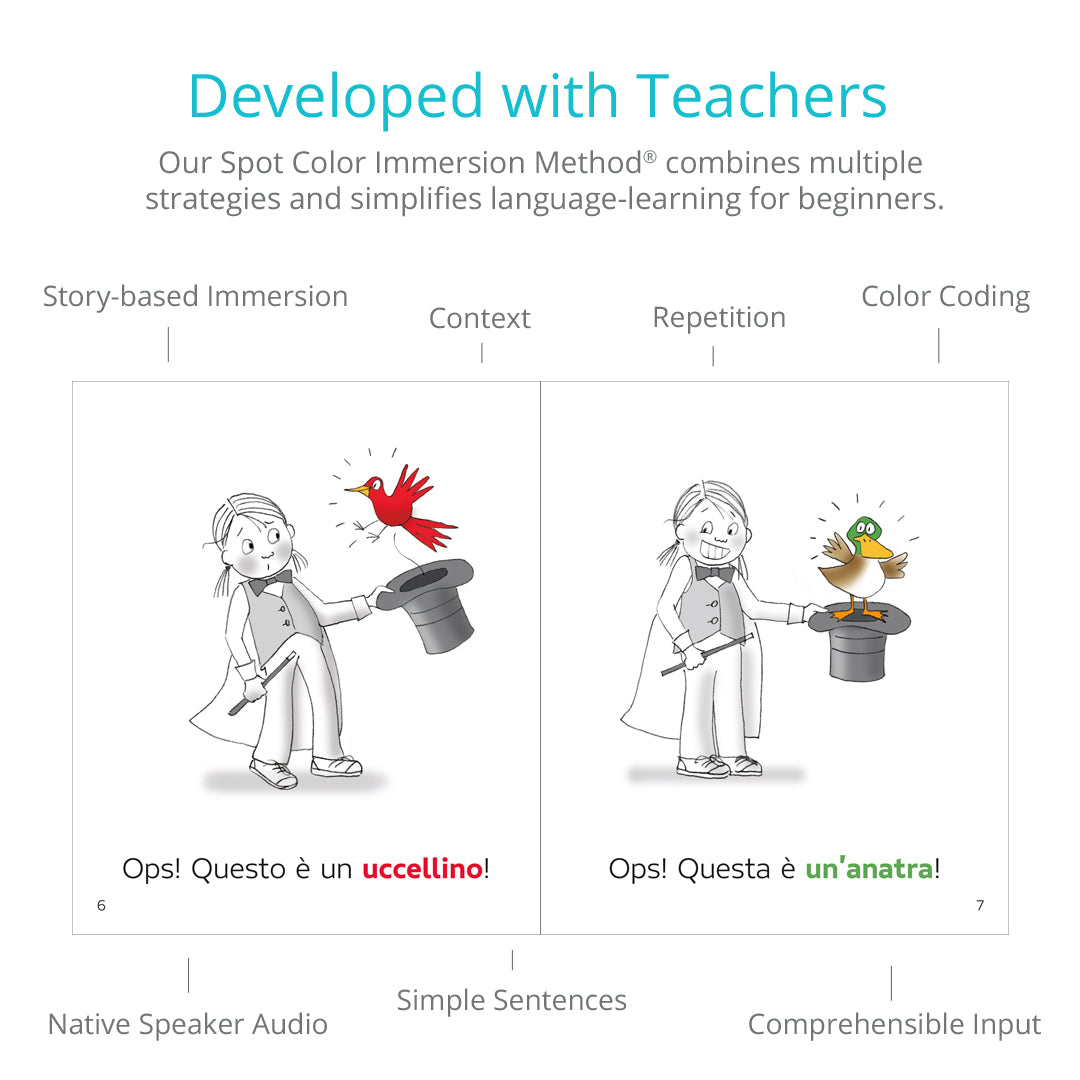 Developed with Teachers

Our Spot Color Immersion Method® combines multiple strategies and simplifies language-learning for beginners.

Story-based Immersion

Context

Repetition

Color Coding

Ops! Questo è un uccellino!

6

Ops! Questa è un'anatra!

7

Native Speaker Audio

Simple Sentences

Comprehensible Input